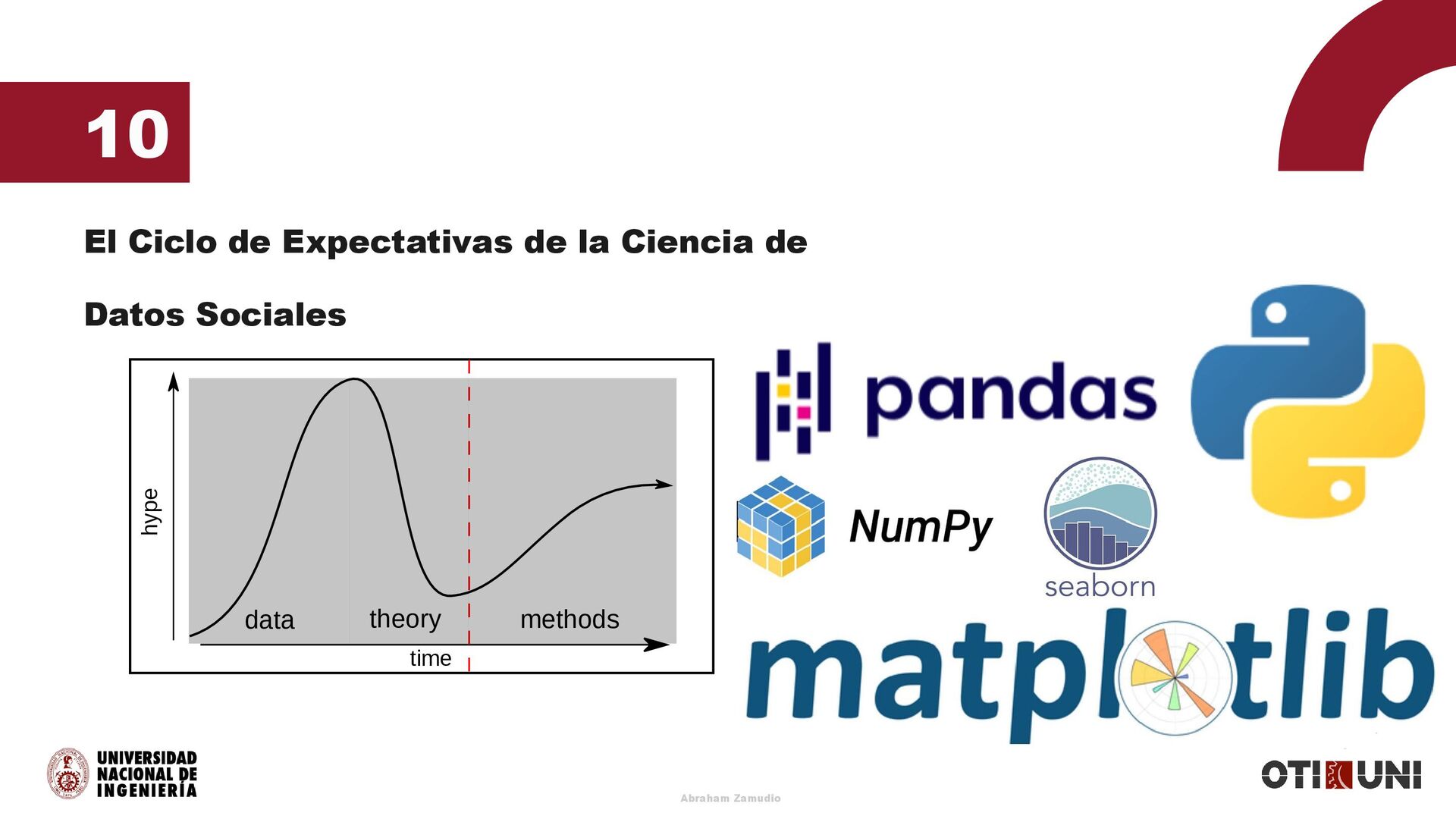 10

El Ciclo de Expectativas de la Ciencia de Datos Sociales

hype

data

theory

methods

time

pandas

NumPy

seaborn

matplotlib

UNIVERSIDAD NACIONAL DE INGENIERÍA

Abraham Zamudio

OTI UNI